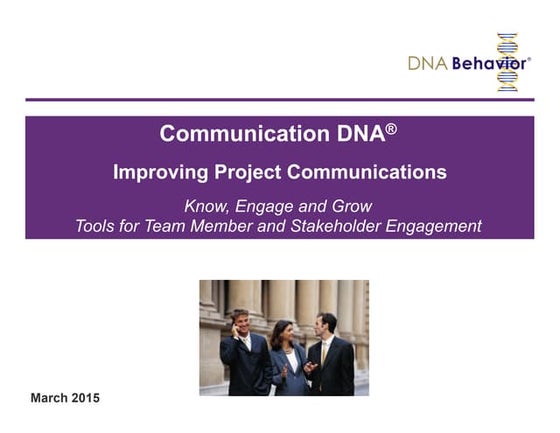 DNA Behavior®

Communication DNA®

Improving Project Communications

Know, Engage and Grow
Tools for Team Member and Stakeholder Engagement

March 2015